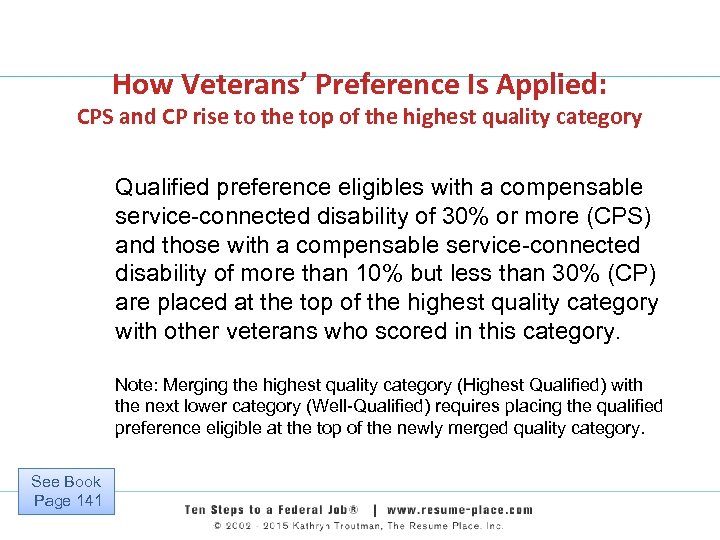 How Veterans' Preference Is Applied:
CPS and CP rise to the top of the highest quality category

Qualified preference eligibles with a compensable service-connected disability of 30% or more (CPS) and those with a compensable service-connected disability of more than 10% but less than 30% (CP) are placed at the top of the highest quality category with other veterans who scored in this category.

Note: Merging the highest quality category (Highest Qualified) with the next lower category (Well-Qualified) requires placing the qualified preference eligible at the top of the newly merged quality category.

See Book Page 141

Ten Steps to a Federal Job® | www.resume-place.com
© 2002 - 2015 Kathryn Troutman, The Resume Place, Inc.